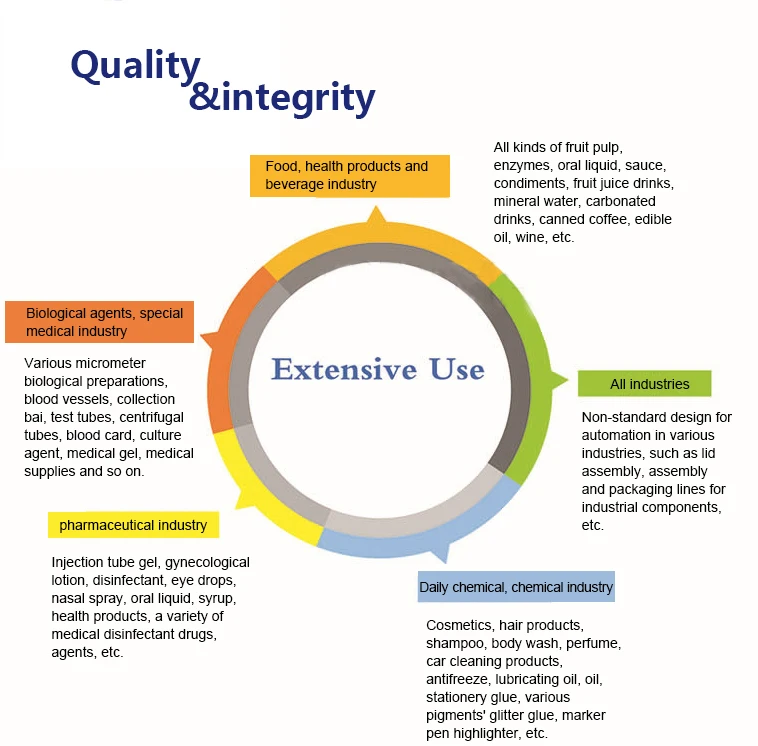 Quality
&integrity

Food, health products and beverage industry

All kinds of fruit pulp, enzymes, oral liquid, sauce, condiments, fruit juice drinks, mineral water, carbonated drinks, canned coffee, edible oil, wine, etc.

Biological agents, special medical industry

Various micrometer biological preparations, blood vessels, collection bai, test tubes, centrifugal tubes, blood card, culture agent, medical gel, medical supplies and so on.

Extensive Use

All industries

Non-standard design for automation in various industries, such as lid assembly, assembly and packaging lines for industrial components, etc.

pharmaceutical industry

Injection tube gel, gynecological lotion, disinfectant, eye drops, nasal spray, oral liquid, syrup, health products, a variety of medical disinfectant drugs, agents, etc.

Daily chemical, chemical industry

Cosmetics, hair products, shampoo, body wash, perfume, car cleaning products, antifreeze, lubricating oil, oil, stationery glue, various pigments' glitter glue, marker pen highlighter, etc.